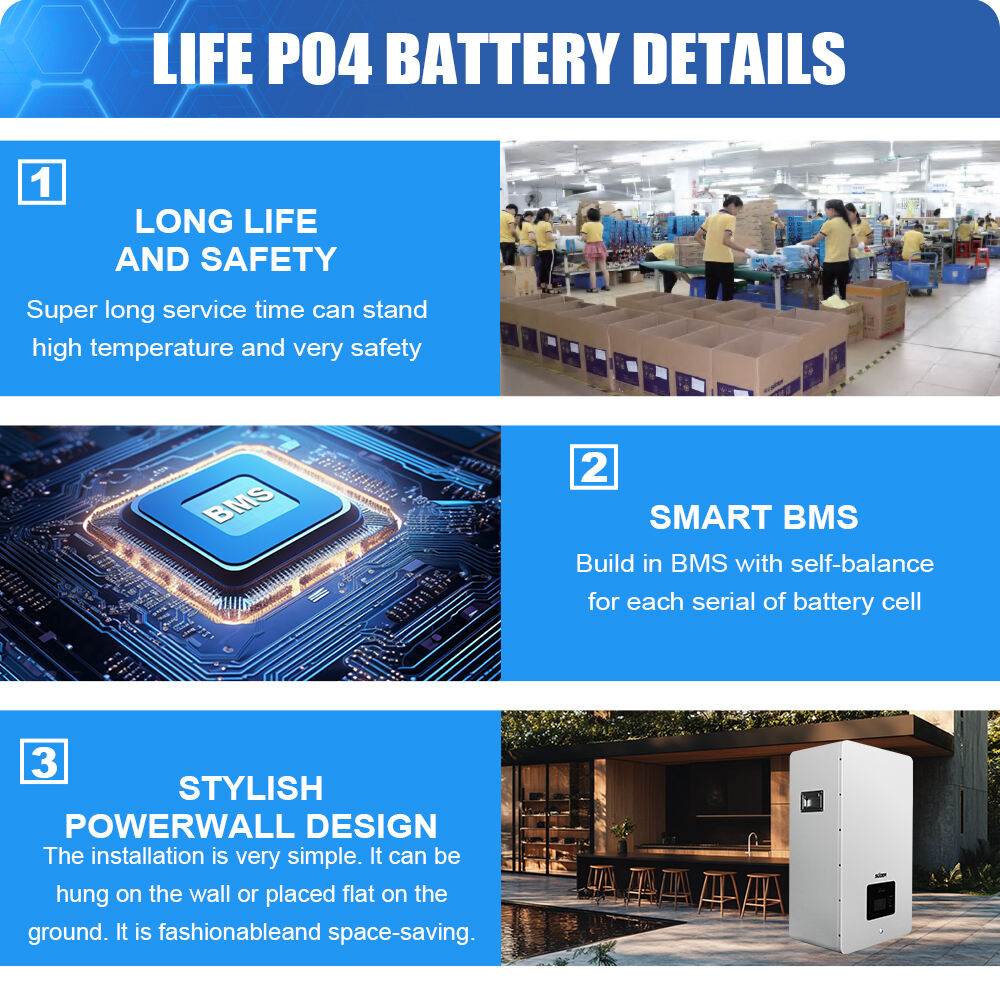 LIFE PO4 BATTERY DETAILS

1

LONG LIFE AND SAFETY

Super long service time can stand high temperature and very safety

BMS

2

SMART BMS

Build in BMS with self-balance for each serial of battery cell

3

STYLISH POWERWALL DESIGN

The installation is very simple. It can be hung on the wall or placed flat on the ground. It is fashionableand space-saving.